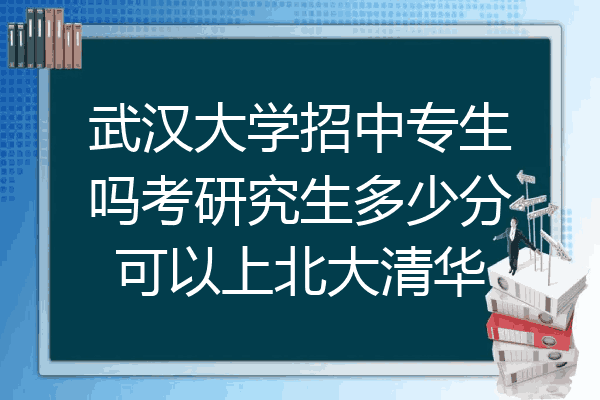 武汉大学招中专生吗考研究生多少分可以上北大清华